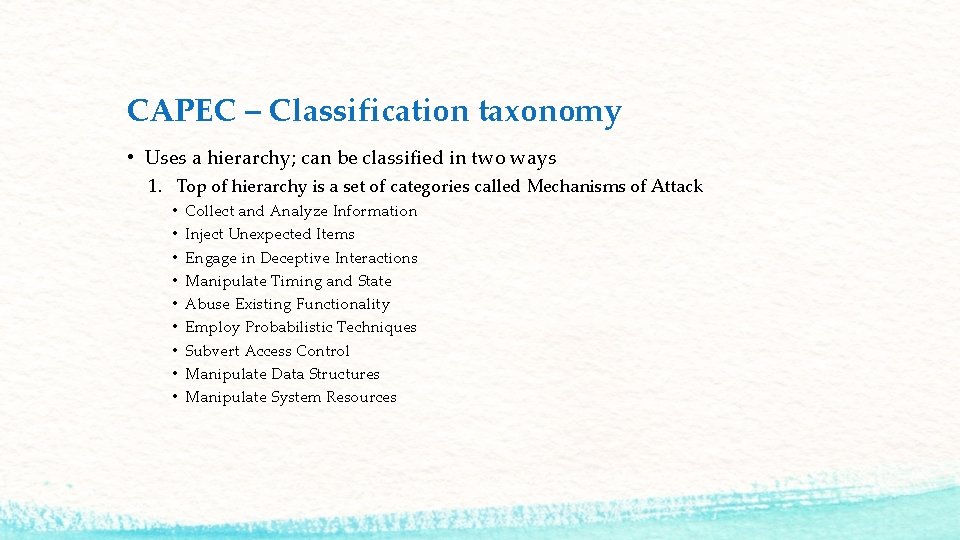 CAPEC – Classification taxonomy

• Uses a hierarchy; can be classified in two ways

1. Top of hierarchy is a set of categories called Mechanisms of Attack

• Collect and Analyze Information
• Inject Unexpected Items
• Engage in Deceptive Interactions
• Manipulate Timing and State
• Abuse Existing Functionality
• Employ Probabilistic Techniques
• Subvert Access Control
• Manipulate Data Structures
• Manipulate System Resources